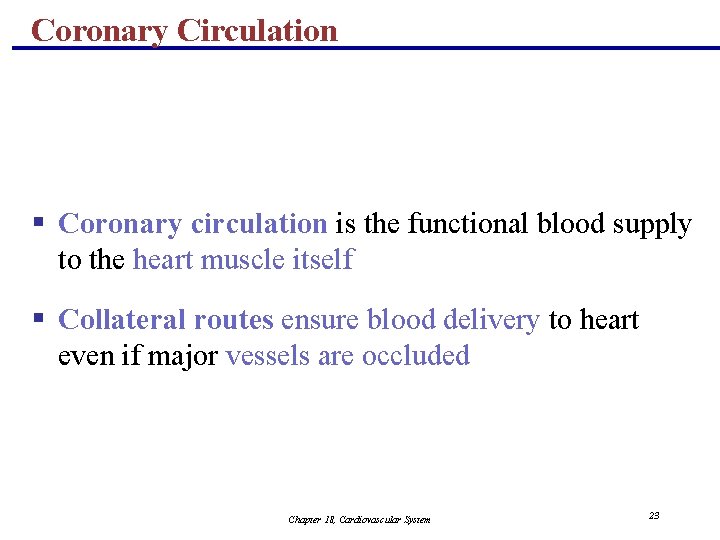 Coronary Circulation

▪ Coronary circulation is the functional blood supply to the heart muscle itself

▪ Collateral routes ensure blood delivery to heart even if major vessels are occluded

Chapter 18, Cardiovascular System

23